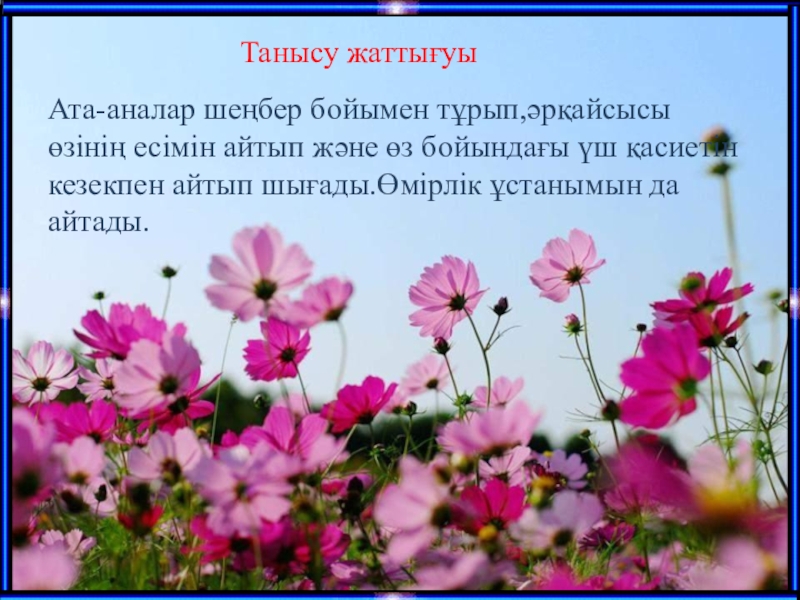 Танысу жаттығуы

Ата-аналар шеңбер бойымен тұрып,әрқайсысы өзінің есімін айтып және өз бойындағы үш қасиетін кезекпен айтып шығады.Өмірлік ұстанымын да айтады.